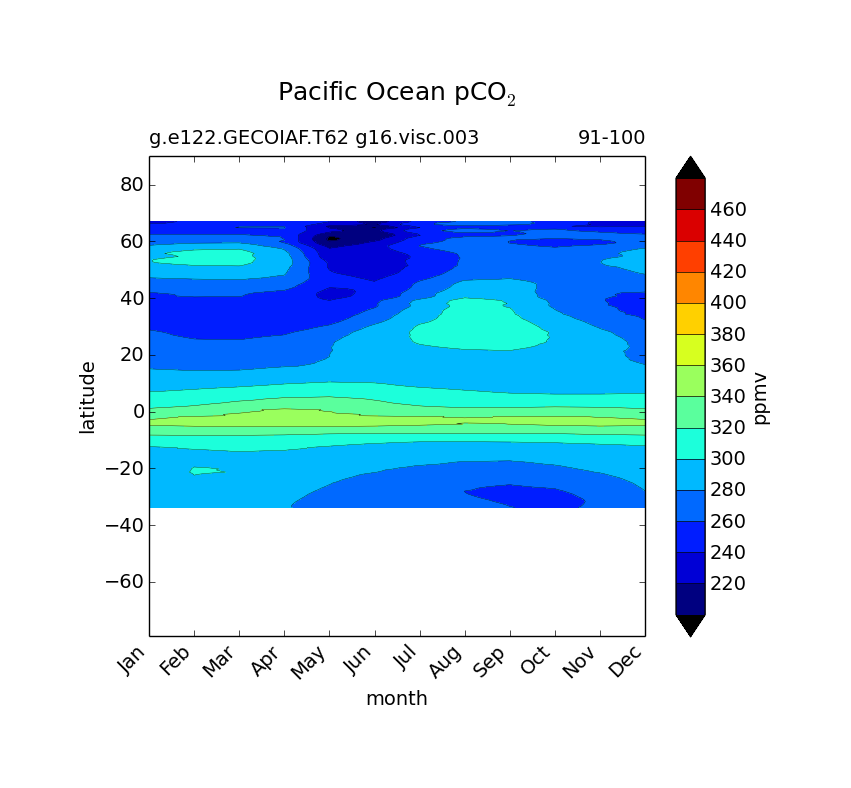 Pacific Ocean $pCO_2$

g.e122.GECOIAF.T62 g16.visc.003

91-100

80
60
40
20
0
−20
−40
−60

latitude

Jan Feb Mar Apr May Jun Jul Aug Sep Oct Nov Dec

month

460
440
420
400
380
360
340
320
300
280
260
240
220

ppmv